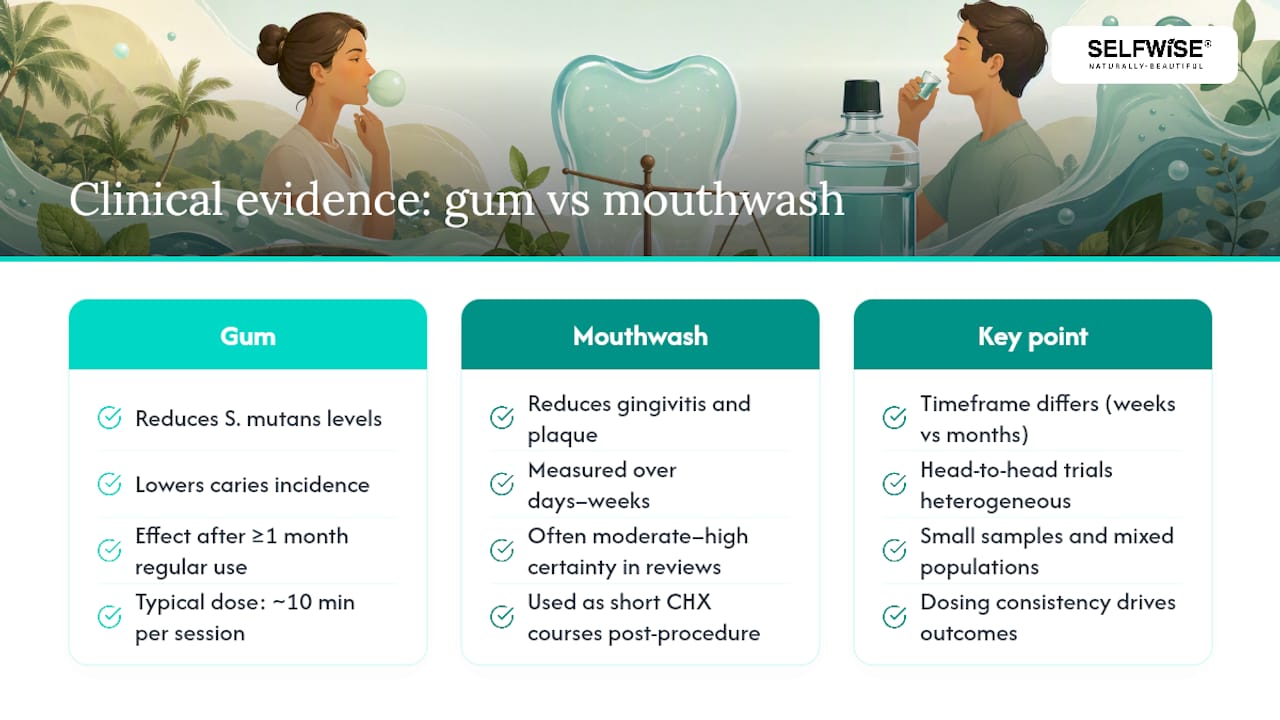 SELFWISE®
NATURALLY-BEAUTIFUL

Clinical evidence: gum vs mouthwash

Gum

Reduces S. mutans levels

Lowers caries incidence

Effect after ≥1 month regular use

Typical dose: ~10 min per session

Mouthwash

Reduces gingivitis and plaque

Measured over days–weeks

Often moderate–high certainty in reviews

Used as short CHX courses post-procedure

Key point

Timeframe differs (weeks vs months)

Head-to-head trials heterogeneous

Small samples and mixed populations

Dosing consistency drives outcomes